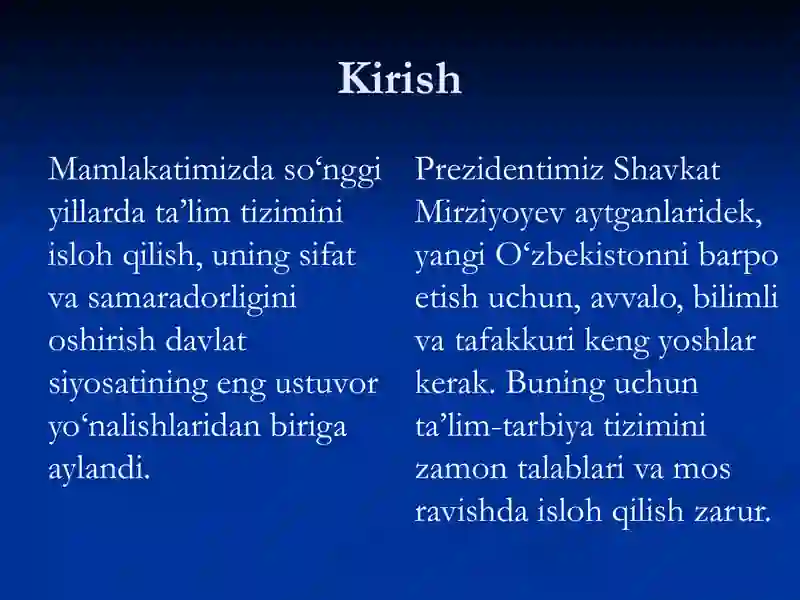 Kirish

Mamlakatimizda so‘nggi yillarda ta’lim tizimini isloh qilish, uning sifat va samaradorligini oshirish davlat siyosatining eng ustuvor yo‘nalishlaridan biriga aylandi.

Prezidentimiz Shavkat Mirziyoyev aytganlaridek, yangi O‘zbekistonni barpo etish uchun, avvalo, bilimli va tafakkuri keng yoshlar kerak. Buning uchun ta’lim-tarbiya tizimini zamon talablari va mos ravishda isloh qilish zarur.